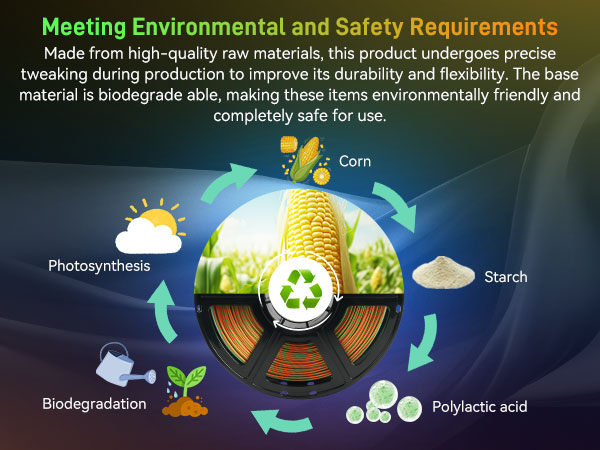 Meeting Environmental and Safety Requirements

Made from high-quality raw materials, this product undergoes precise tweaking during production to improve its durability and flexibility. The base material is biodegrade able, making these items environmentally friendly and completely safe for use.

Corn

Starch

Polylactic acid

Biodegradation

Photosynthesis